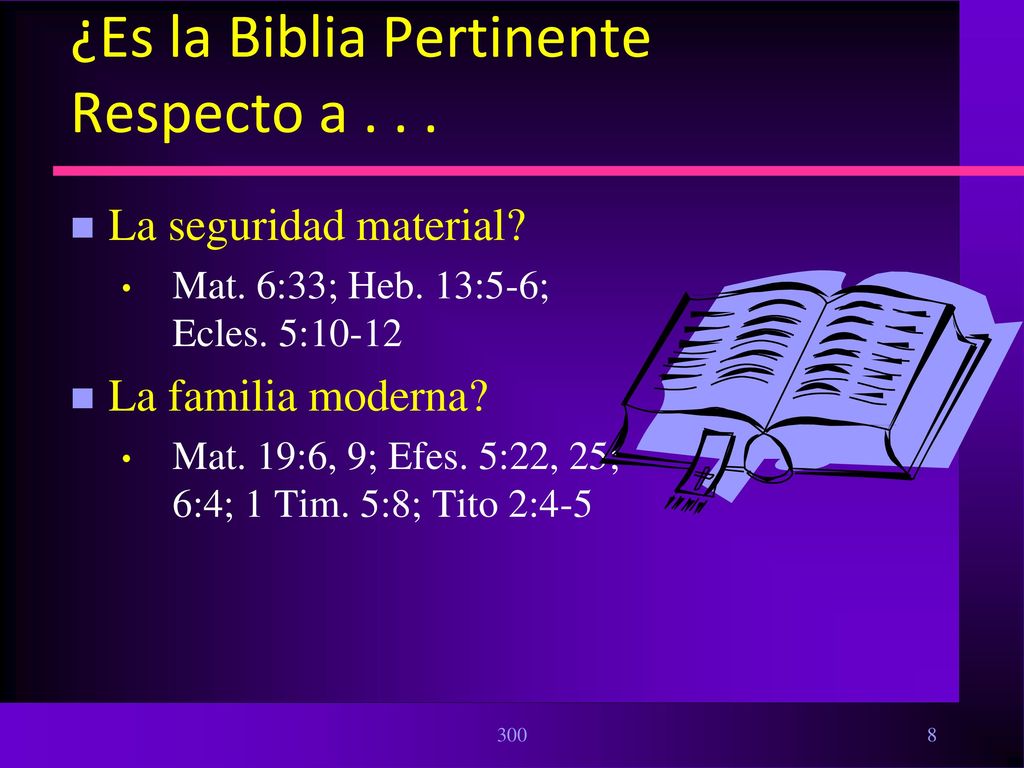 ¿Es la Biblia Pertinente Respecto a . . .

La seguridad material?

Mat. 6:33; Heb. 13:5-6; Ecles. 5:10-12

La familia moderna?

Mat. 19:6, 9; Efes. 5:22, 25; 6:4; 1 Tim. 5:8; Tito 2:4-5

300

8